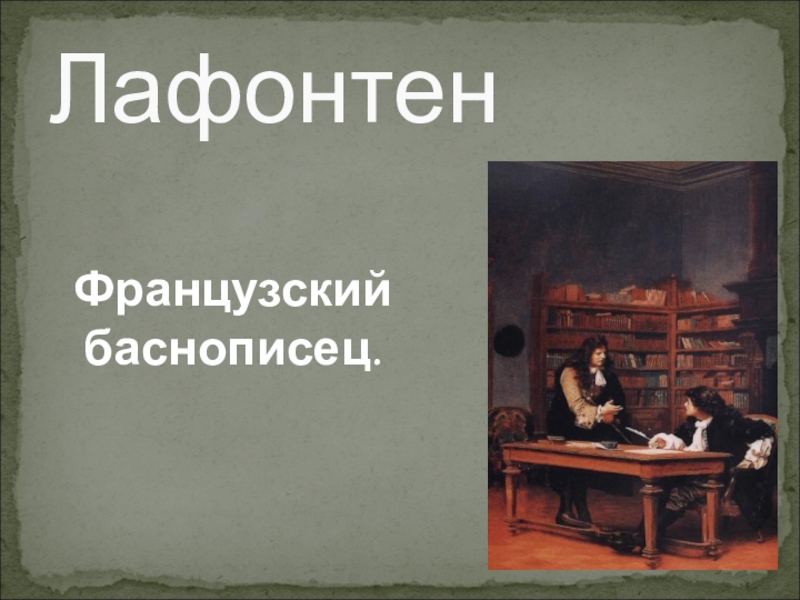 Лафонтен

Французский баснописец.